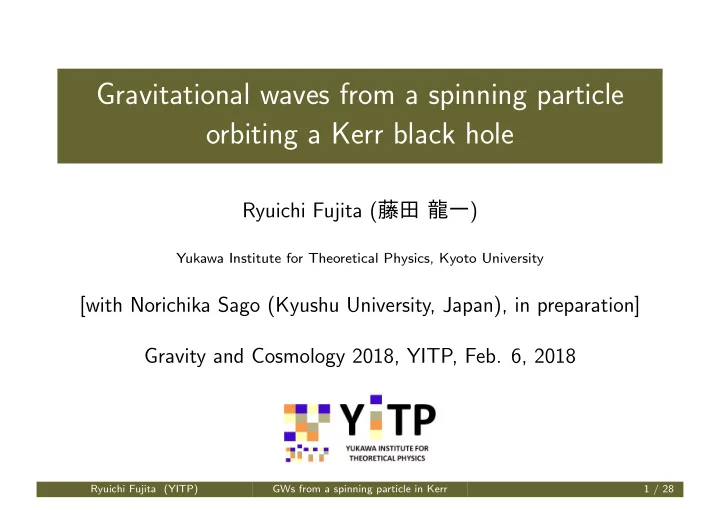 Gravitational waves from a spinning particle orbiting a Kerr black hole

Ryuichi Fujita (藤田 龍一)

Yukawa Institute for Theoretical Physics, Kyoto University

[with Norichika Sago (Kyushu University, Japan), in preparation]

Gravity and Cosmology 2018, YITP, Feb. 6, 2018

YITP
YUKAWA INSTITUTE FOR THEORETICAL PHYSICS

Ryuichi Fujita (YITP) GWs from a spinning particle in Kerr 1 / 28